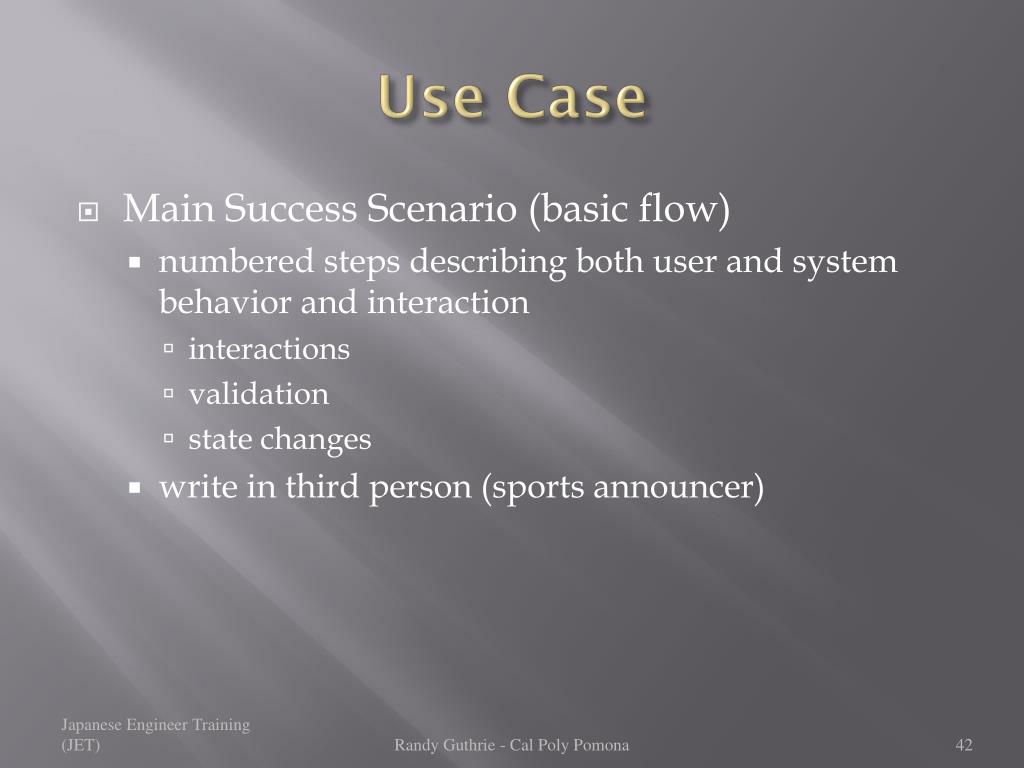 Use Case

Main Success Scenario (basic flow)

numbered steps describing both user and system behavior and interaction

interactions

validation

state changes

write in third person (sports announcer)

Japanese Engineer Training (JET)

Randy Guthrie - Cal Poly Pomona

42